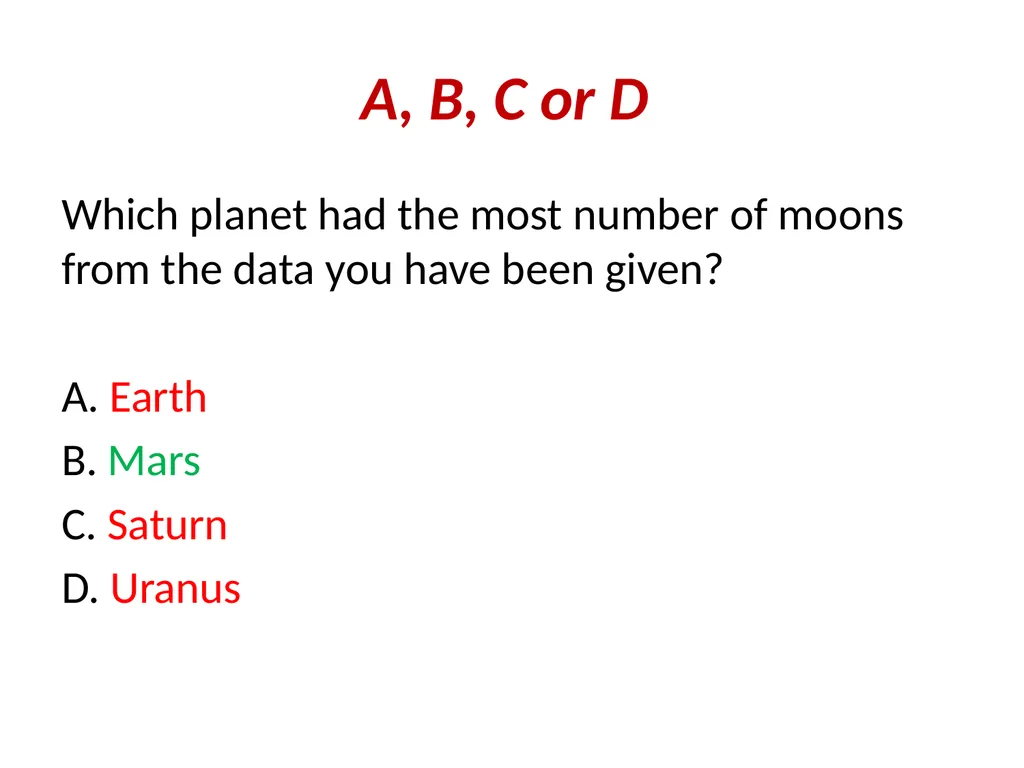 A, B, C or D

Which planet had the most number of moons from the data you have been given?

A. Earth
B. Mars
C. Saturn
D. Uranus